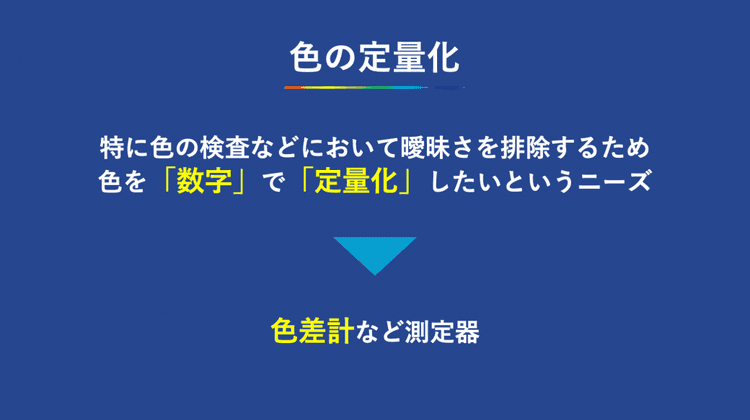 色の定量化

特に色の検査などにおいて曖昧さを排除するため
色を「数字」で「定量化」したいというニーズ

色差計など測定器